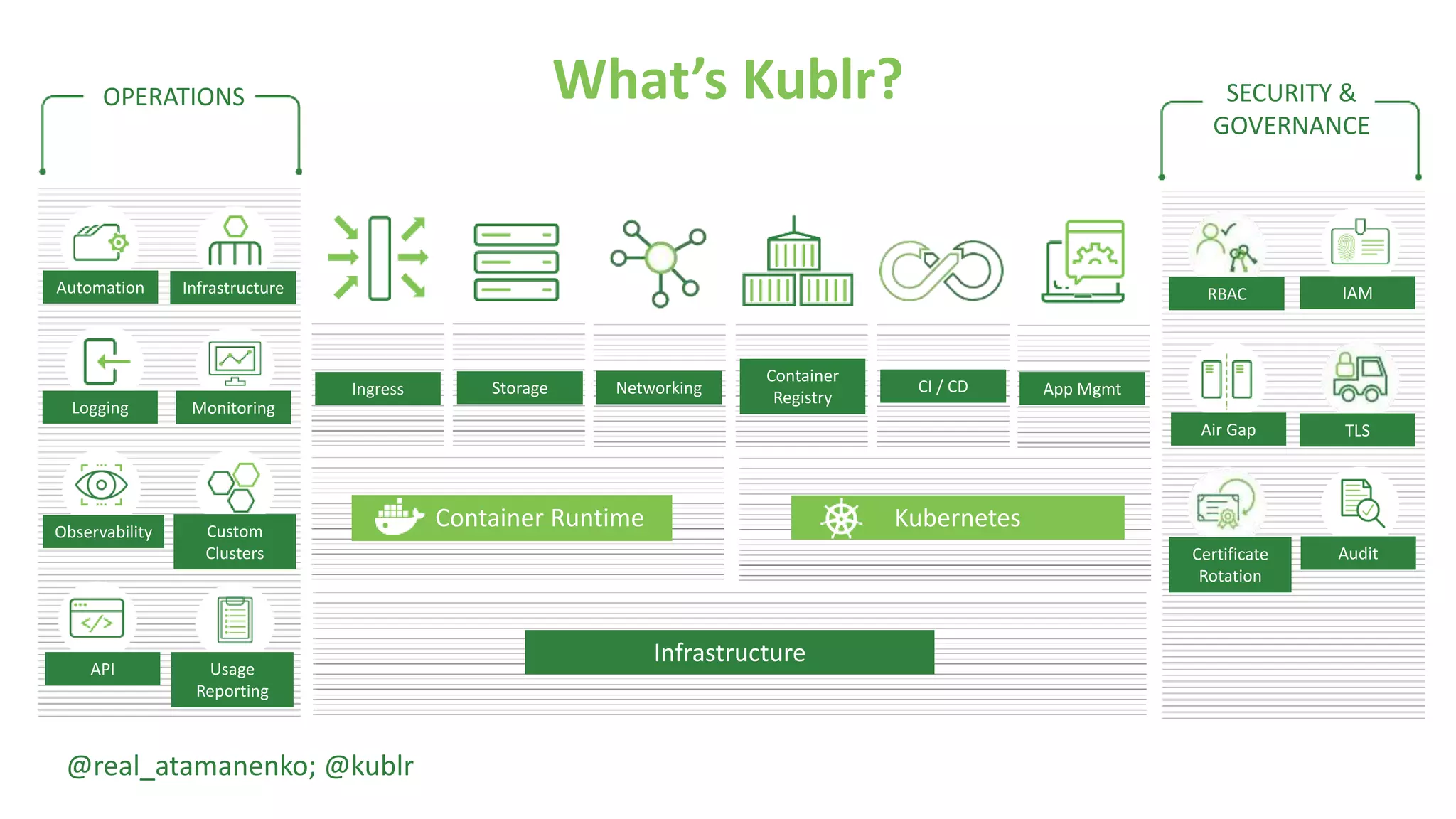 What's Kublr?

OPERATIONS

Automation
Infrastructure
Logging
Monitoring
Observability
Custom Clusters
API
Usage Reporting

Ingress
Storage
Networking
Container Registry
CI / CD
App Mgmt

Container Runtime
Kubernetes

Infrastructure

SECURITY & GOVERNANCE

RBAC
IAM
Air Gap
TLS
Certificate Rotation
Audit

@real_atamanenko; @kublr